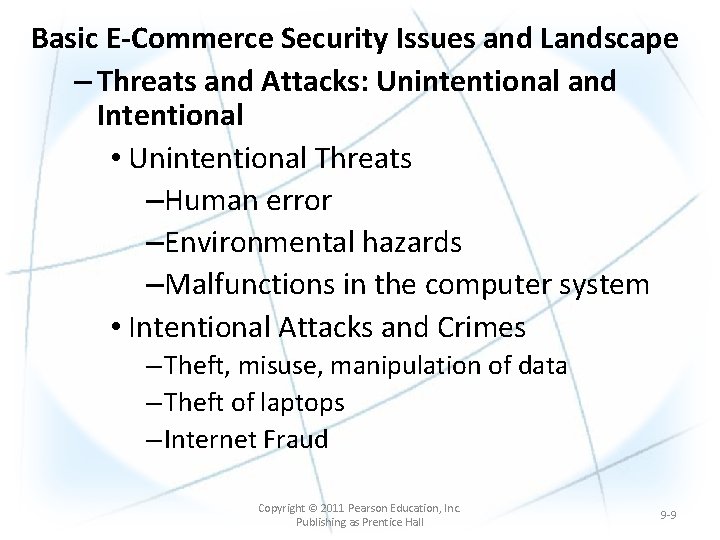 Basic E-Commerce Security Issues and Landscape

– Threats and Attacks: Unintentional and Intentional

• Unintentional Threats

–Human error

–Environmental hazards

–Malfunctions in the computer system

• Intentional Attacks and Crimes

–Theft, misuse, manipulation of data

–Theft of laptops

–Internet Fraud

Copyright © 2011 Pearson Education, Inc. Publishing as Prentice Hall

9-9